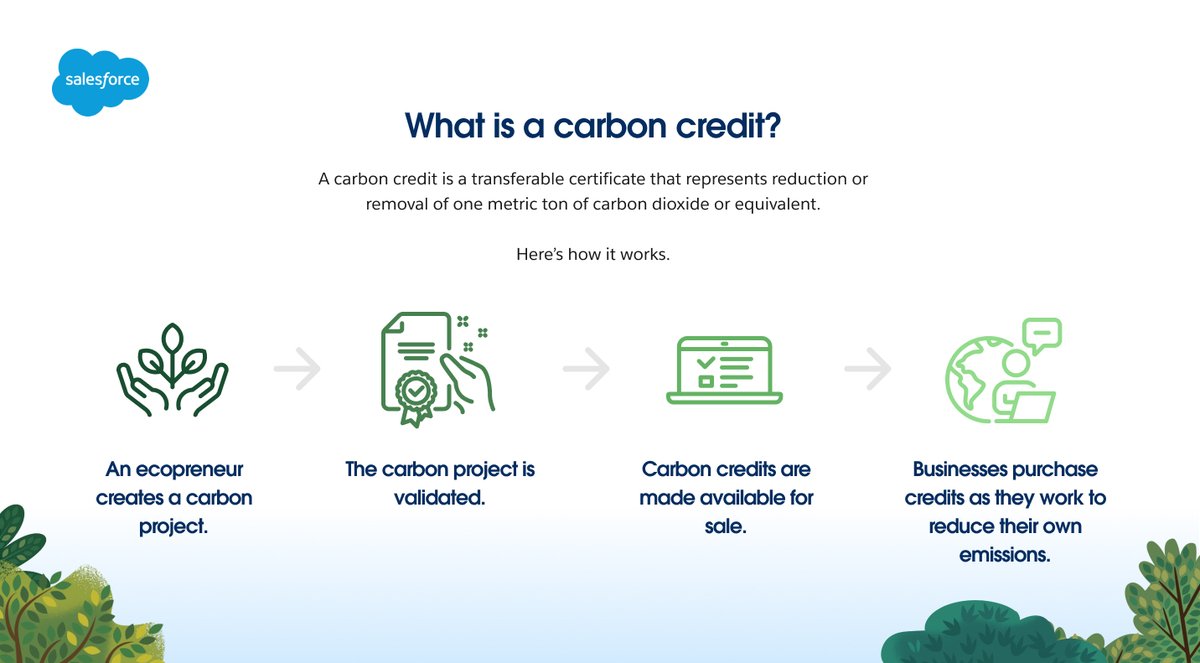 salesforce

What is a carbon credit?

A carbon credit is a transferable certificate that represents reduction or removal of one metric ton of carbon dioxide or equivalent.

Here's how it works.

An ecopreneur creates a carbon project.

The carbon project is validated.

Carbon credits are made available for sale.

Businesses purchase credits as they work to reduce their own emissions.